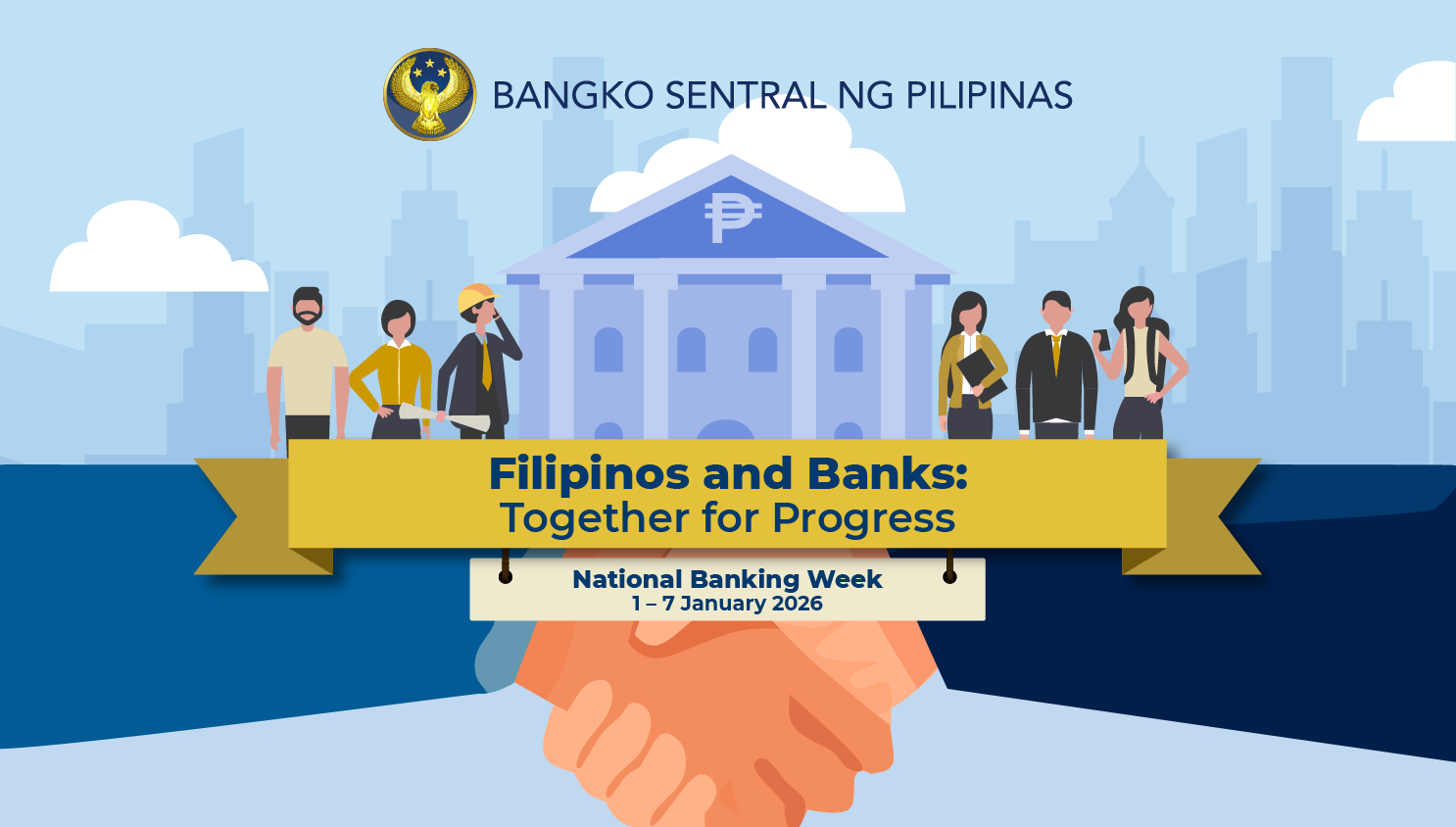 BANGKO SENTRAL NG PILIPINAS

₱

Filipinos and Banks:
Together for Progress

National Banking Week
1 – 7 January 2026